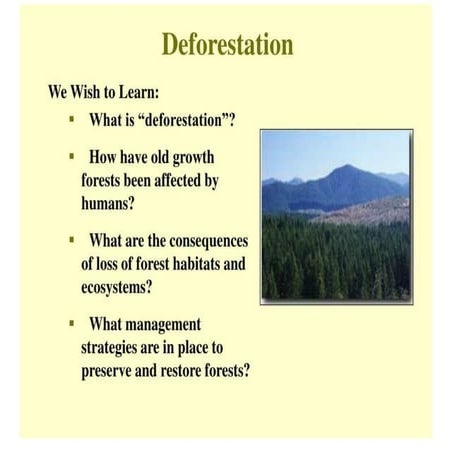 Deforestation

We Wish to Learn:

▪ What is “deforestation”?

▪ How have old growth forests been affected by humans?

▪ What are the consequences of loss of forest habitats and ecosystems?

▪ What management strategies are in place to preserve and restore forests?